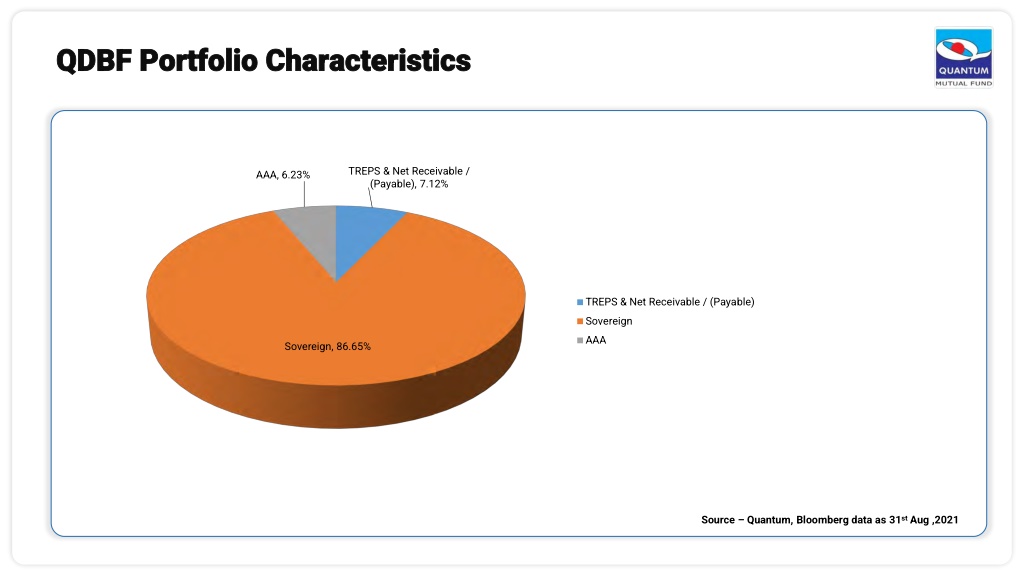 QDBF Portfolio Characteristics

QUANTUM
MUTUAL FUND

AAA, 6.23%

TREPS & Net Receivable / (Payable), 7.12%

Sovereign, 86.65%

TREPS & Net Receivable / (Payable)
Sovereign
AAA

Source – Quantum, Bloomberg data as 31$^{st}$ Aug ,2021